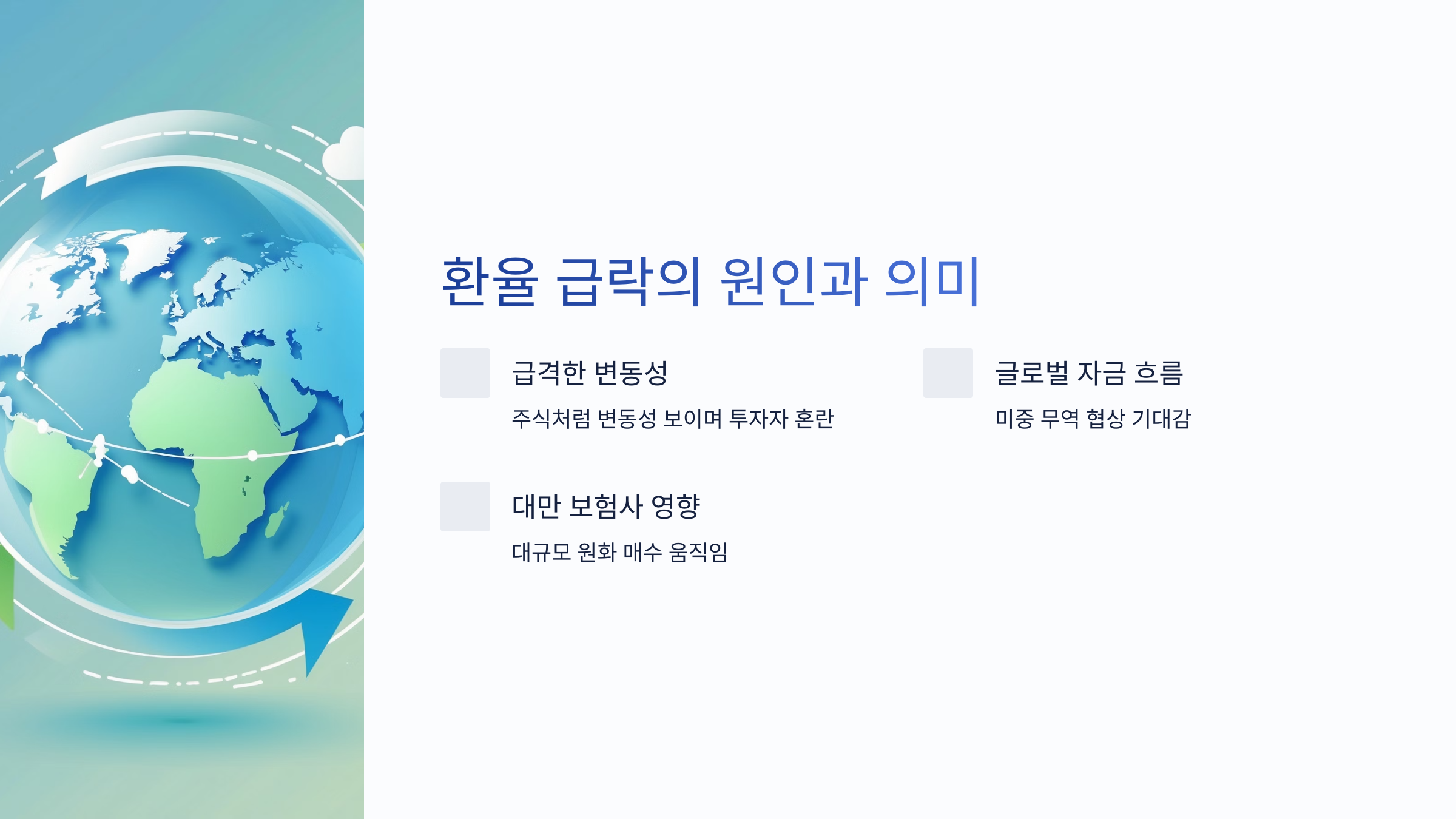 환율 급락의 원인과 의미

급격한 변동성

주식처럼 변동성 보이며 투자자 혼란

글로벌 자금 흐름

미중 무역 협상 기대감

대만 보험사 영향

대규모 원화 매수 움직임